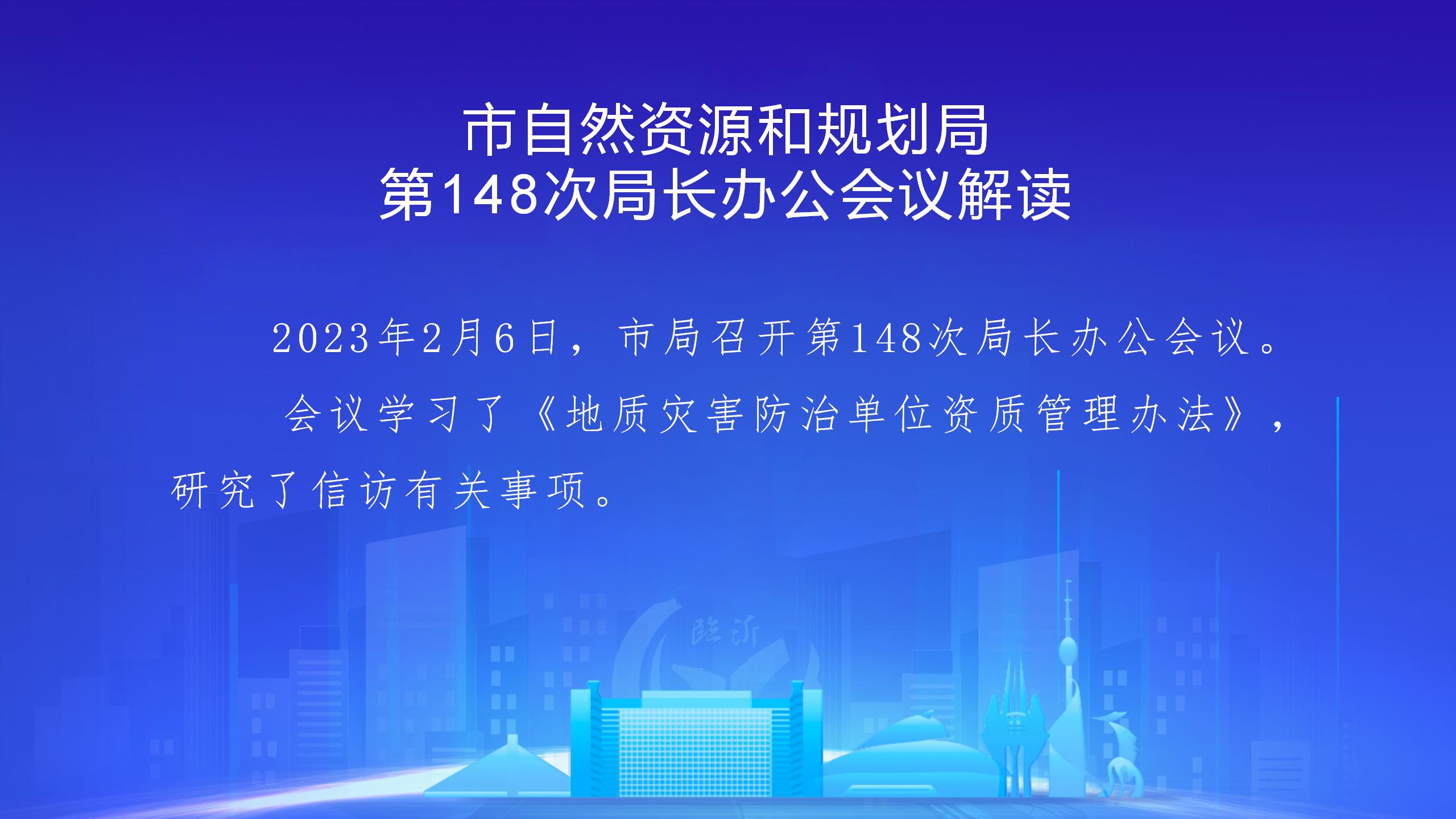 市自然资源和规划局
第148次局长办公会议解读

2023年2月6日，市局召开第148次局长办公会议。

会议学习了《地质灾害防治单位资质管理办法》，研究了信访有关事项。

临沂